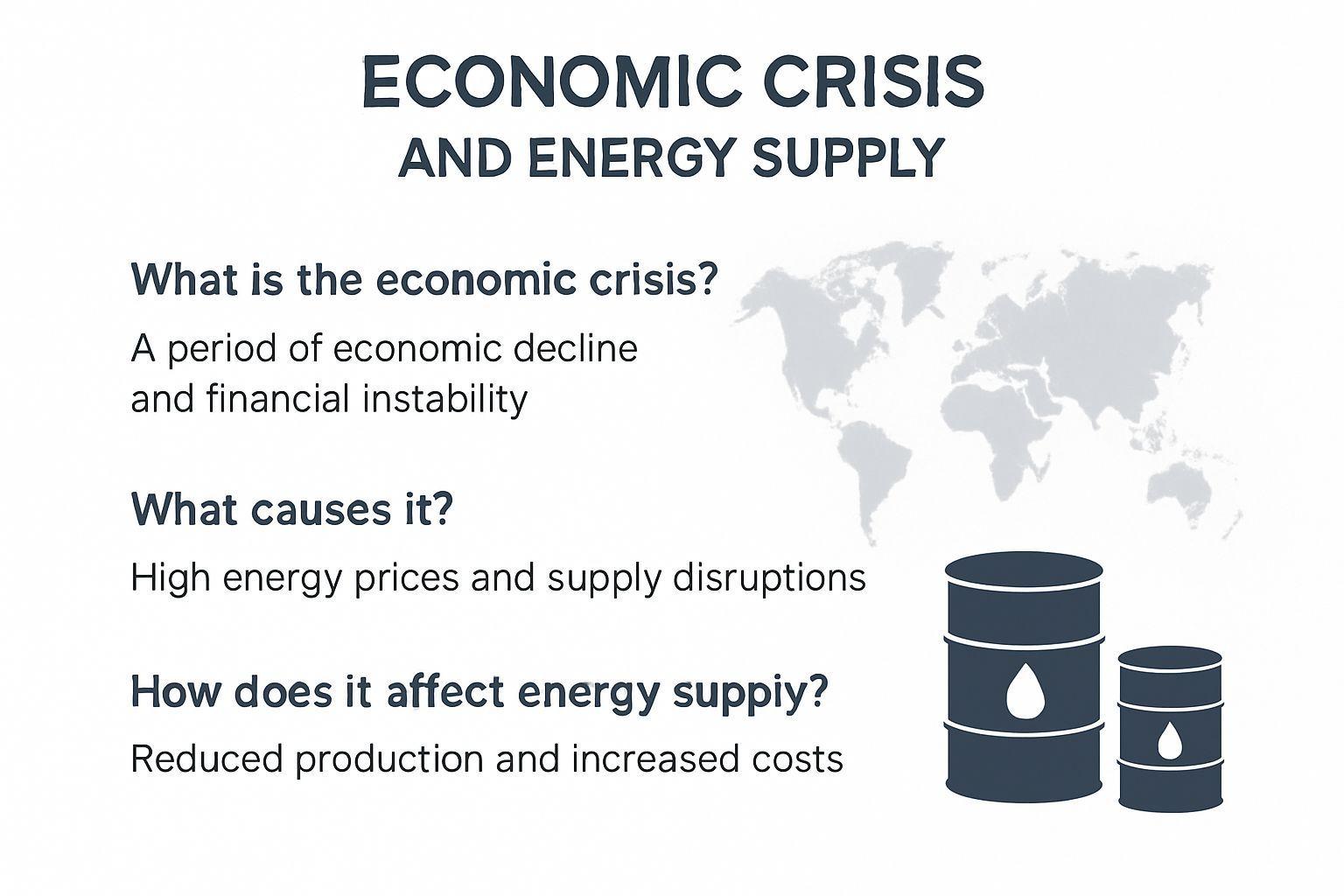 ECONOMIC CRISIS
AND ENERGY SUPPLY

What is the economic crisis?

A period of economic decline and financial instability

What causes it?

High energy prices and supply disruptions

How does it affect energy suppiy?

Reduced production and increased costs